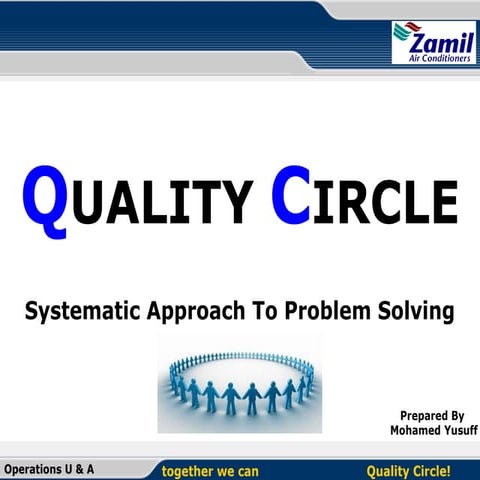 Zamil
Air Conditioners

QUALITY CIRCLE

Systematic Approach To Problem Solving

Prepared By
Mohamed Yusuff

Operations U & A
together we can
Quality Circle!